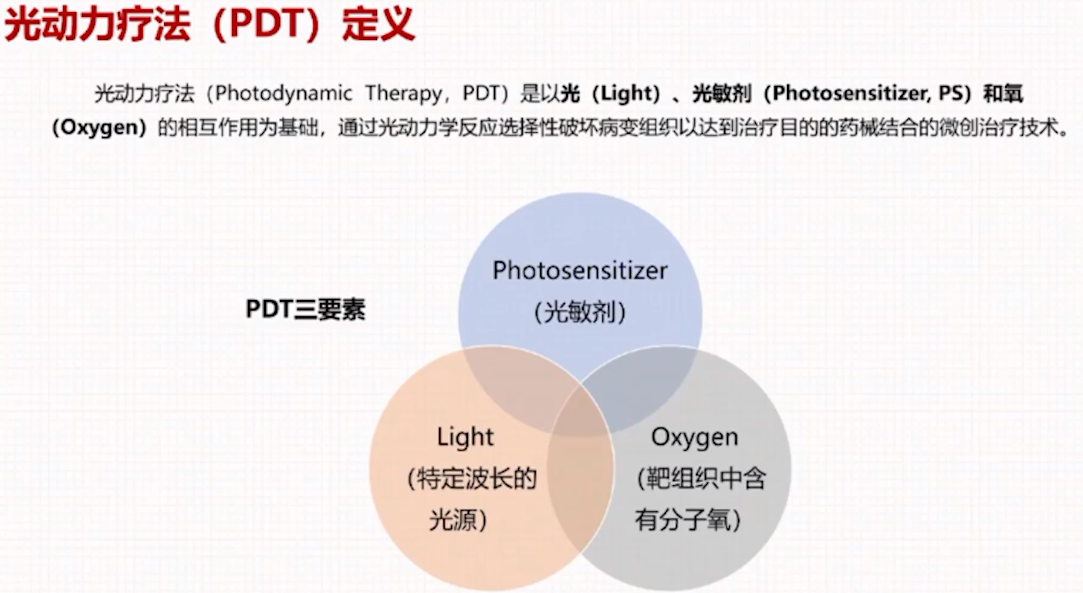 光动力疗法（PDT）定义

光动力疗法（Photodynamic Therapy，PDT）是以光（Light）、光敏剂（Photosensitizer, PS）和氧（Oxygen）的相互作用为基础，通过光动力学反应选择性破坏病变组织以达到治疗目的的药械结合的微创治疗技术。

PDT三要素

Photosensitizer
（光敏剂）

Light
（特定波长的光源）

Oxygen
（靶组织中含有分子氧）